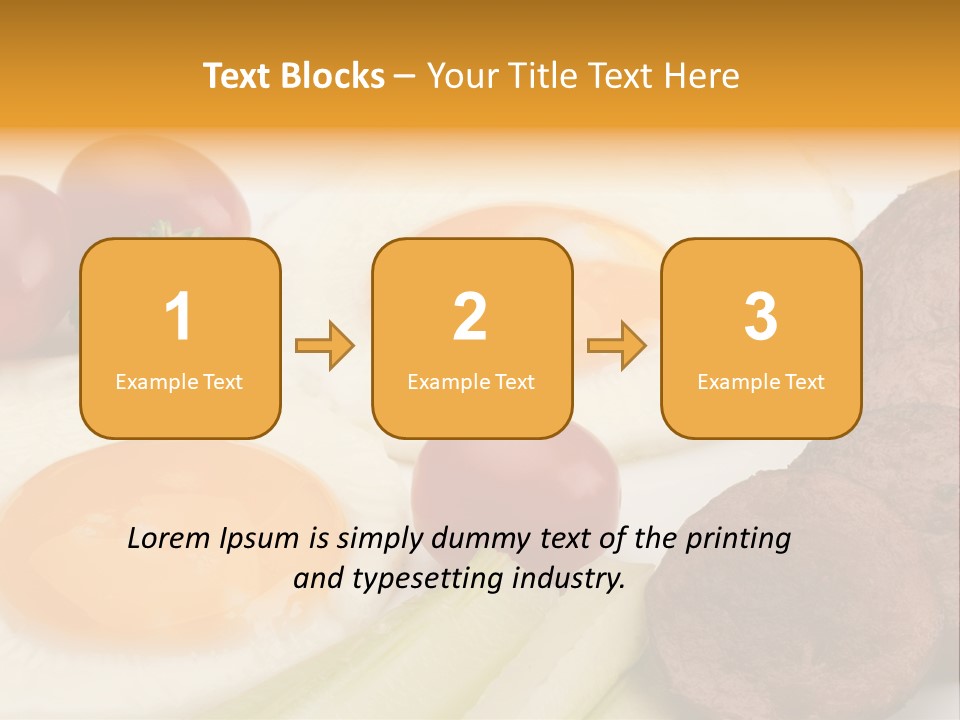 Text Blocks – Your Title Text Here

1
Example Text

2
Example Text

3
Example Text

Lorem Ipsum is simply dummy text of the printing and typesetting industry.